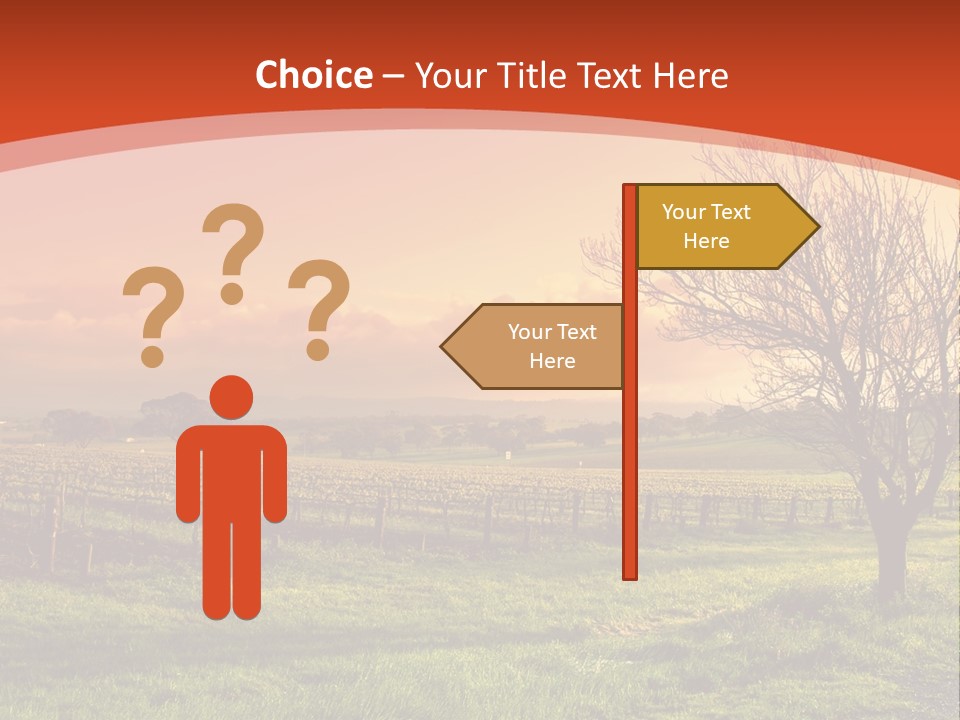 Choice – Your Title Text Here

? ? ?

Your Text Here

Your Text Here